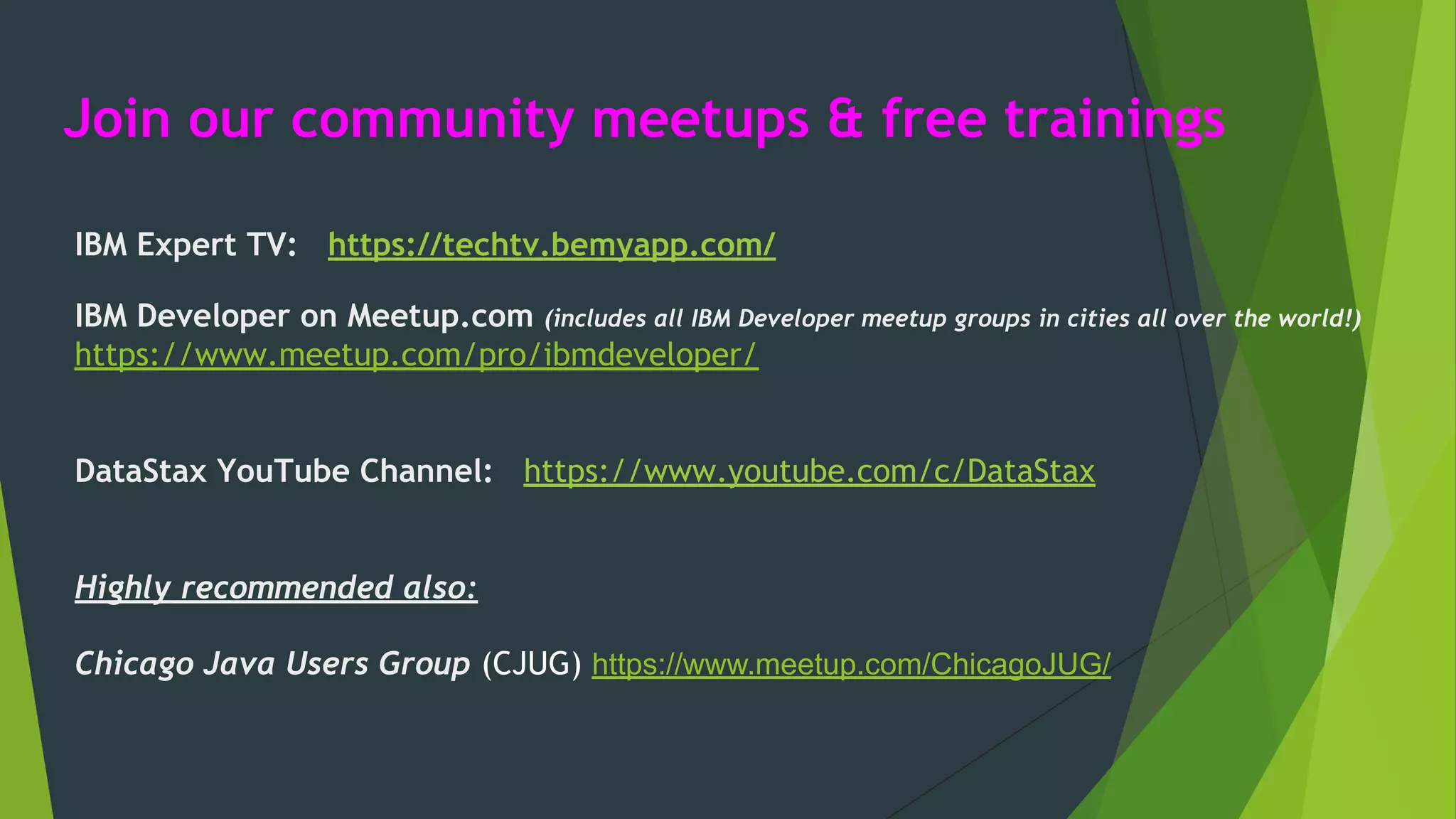 Join our community meetups & free trainings

IBM Expert TV: https://techtv.bemyapp.com/

IBM Developer on Meetup.com (includes all IBM Developer meetup groups in cities all over the world!) https://www.meetup.com/pro/ibmdeveloper/

DataStax YouTube Channel: https://www.youtube.com/c/DataStax

Highly recommended also:

Chicago Java Users Group (CJUG) https://www.meetup.com/ChicagoJUG/